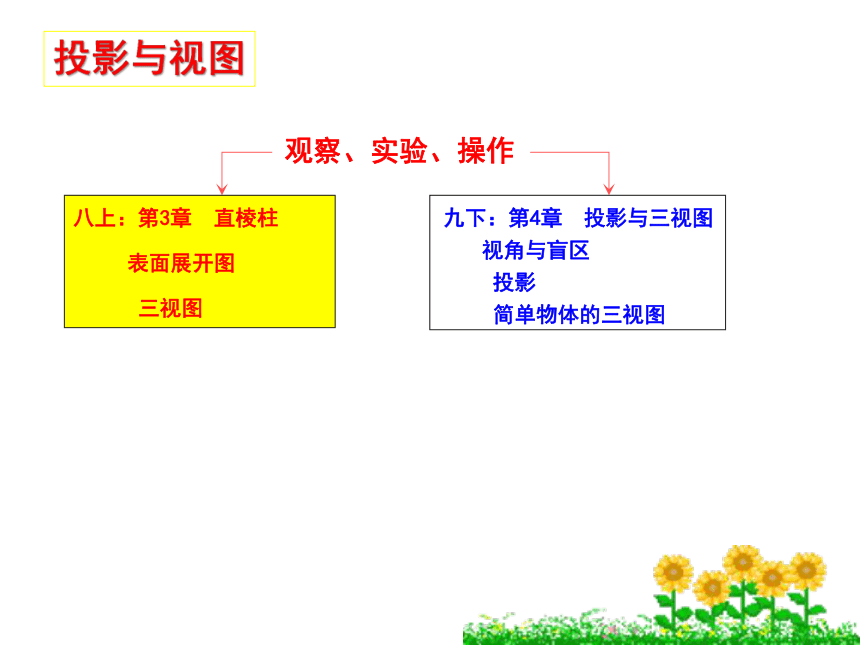 投影与视图

观察、实验、操作

八上：第3章　直棱柱

表面展开图

三视图

九下：第4章　投影与三视图

视角与盲区

投影

简单物体的三视图